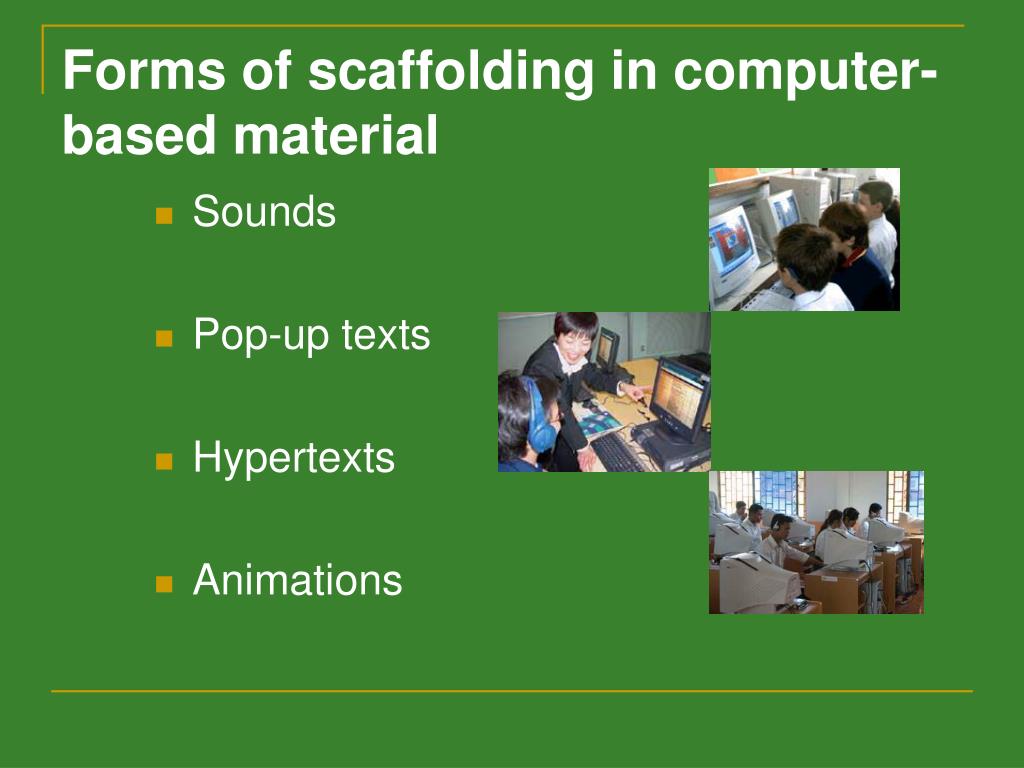 Forms of scaffolding in computer-based material

Sounds

Pop-up texts

Hypertexts

Animations